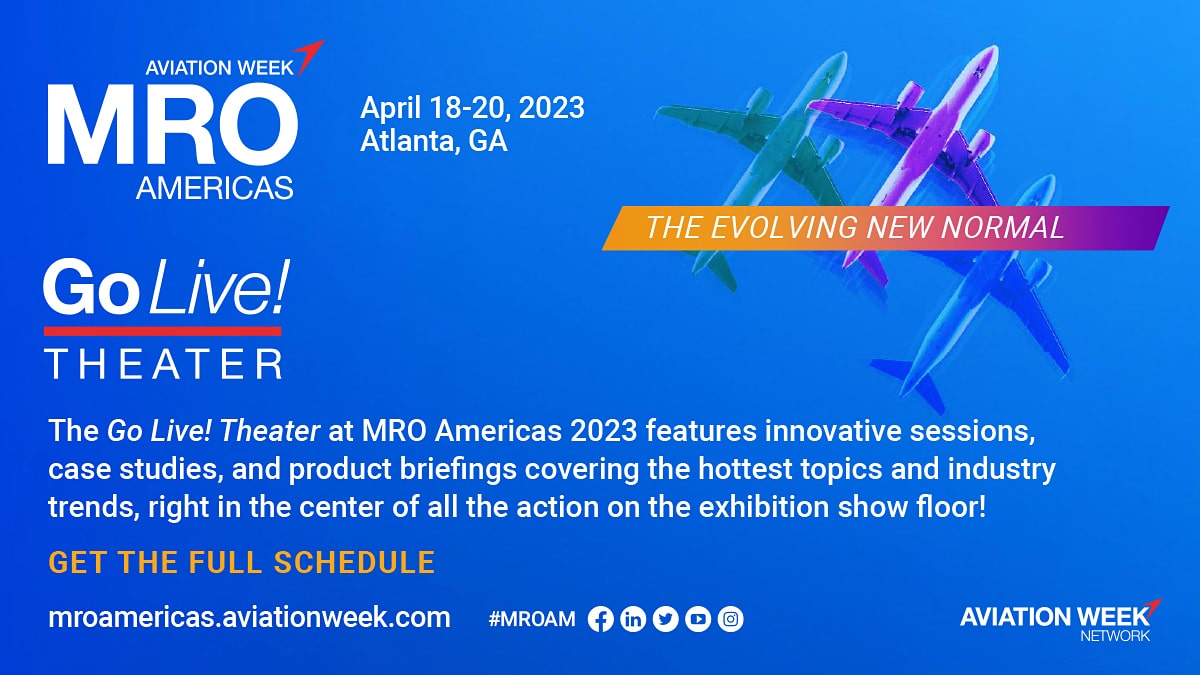 AVIATION WEEK
MRO
AMERICAS

April 18-20, 2023
Atlanta, GA

THE EVOLVING NEW NORMAL

Go Live!
THEATER

The Go Live! Theater at MRO Americas 2023 features innovative sessions, case studies, and product briefings covering the hottest topics and industry trends, right in the center of all the action on the exhibition show floor!

GET THE FULL SCHEDULE

mroamericas.aviationweek.com

#MROAM

AVIATION WEEK
NETWORK